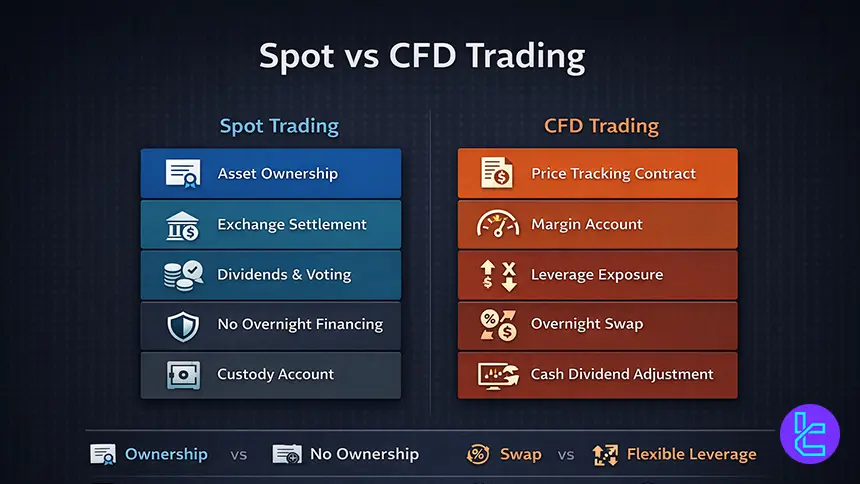 Spot vs CFD Trading

Spot Trading

Asset Ownership

Exchange Settlement

Dividends & Voting

No Overnight Financing

Custody Account

CFD Trading

Price Tracking Contract

Margin Account

Leverage Exposure

Overnight Swap

Cash Dividend Adjustment

Ownership vs No Ownership

Swap vs Flexible Leverage